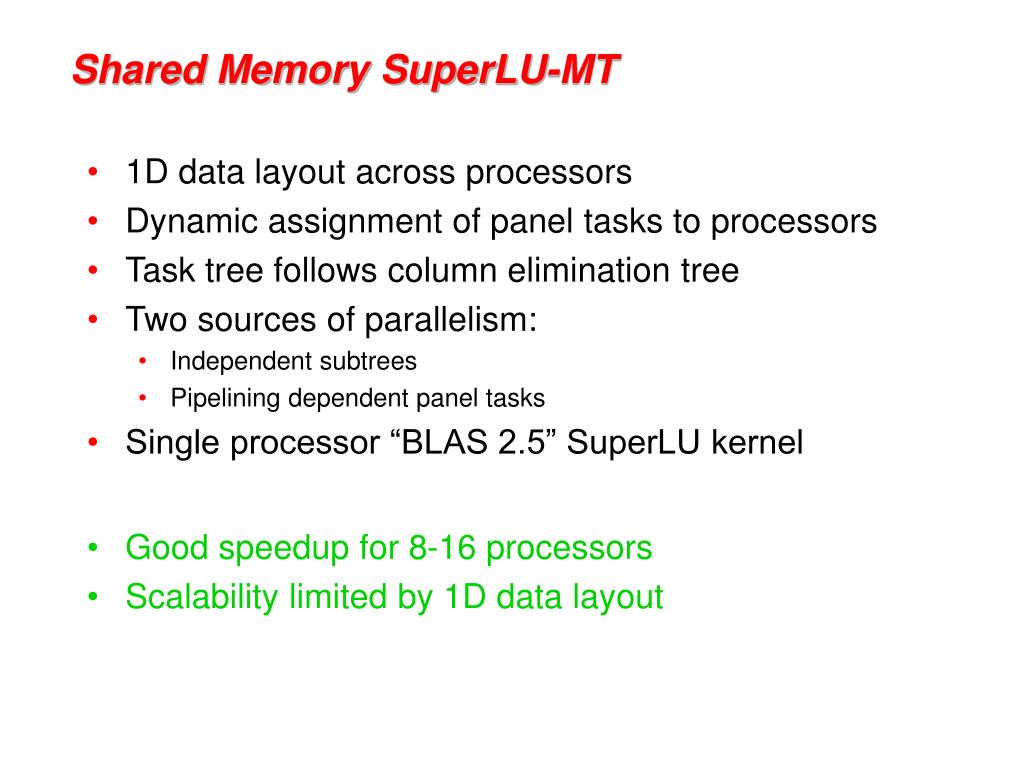 Shared Memory SuperLU-MT

• 1D data layout across processors
• Dynamic assignment of panel tasks to processors
• Task tree follows column elimination tree
• Two sources of parallelism:
  • Independent subtrees
  • Pipelining dependent panel tasks
• Single processor “BLAS 2.5” SuperLU kernel

• Good speedup for 8-16 processors
• Scalability limited by 1D data layout